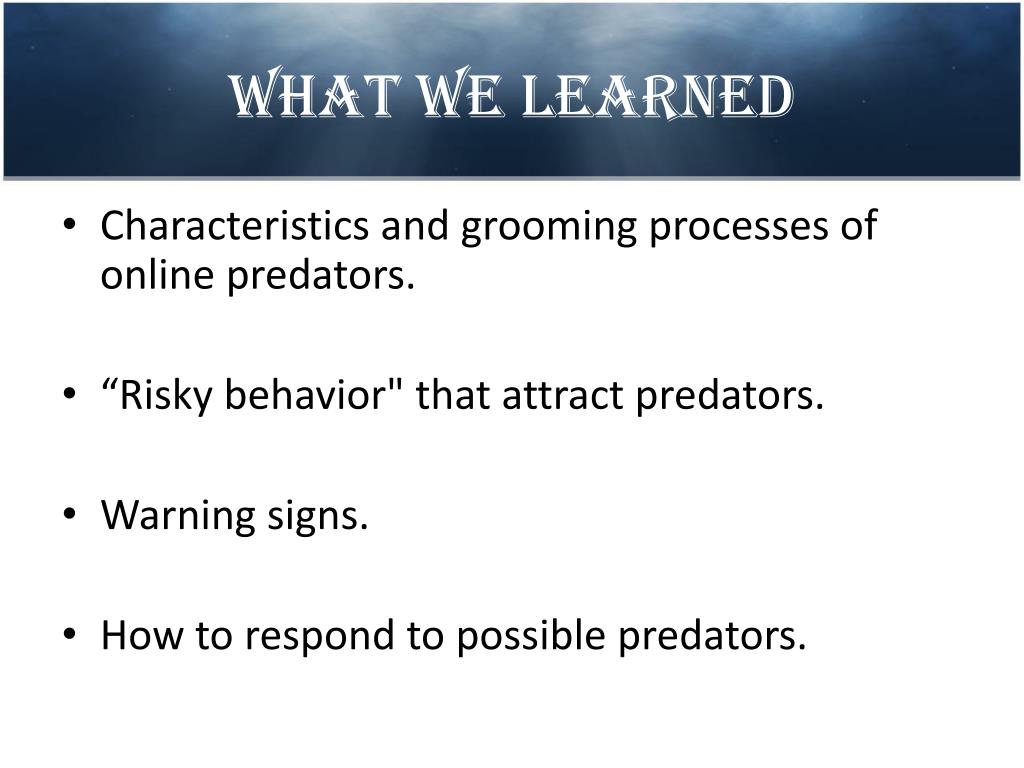 WHAT WE LEARNED

• Characteristics and grooming processes of online predators.

• “Risky behavior" that attract predators.

• Warning signs.

• How to respond to possible predators.